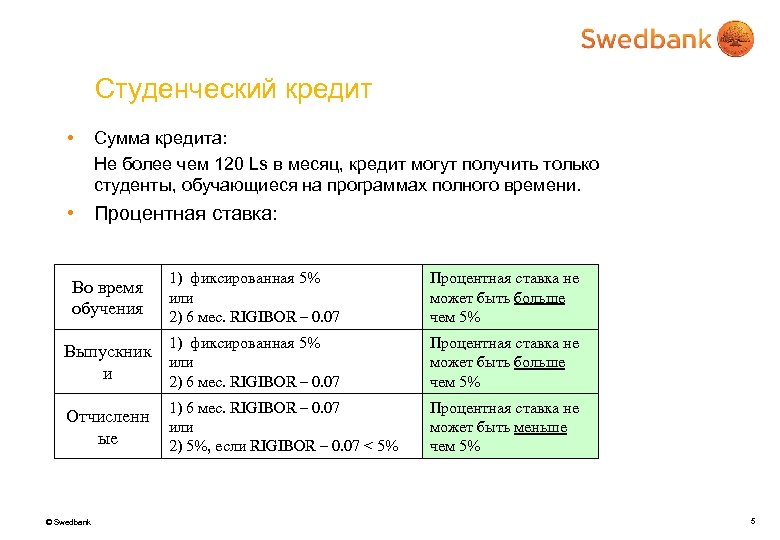 Swedbank

Студенческий кредит

• Сумма кредита:
Не более чем 120 Ls в месяц, кредит могут получить только студенты, обучающиеся на программах полного времени.

• Процентная ставка:

| Во время обучения | 1) фиксированная 5% или 2) 6 мес. RIGIBOR – 0.07 | Процентная ставка не может быть больше чем 5% |
|---|---|---|
| Выпускники | 1) фиксированная 5% или 2) 6 мес. RIGIBOR – 0.07 | Процентная ставка не может быть больше чем 5% |
| Отчисленные | 1) 6 мес. RIGIBOR – 0.07 или 2) 5%, если RIGIBOR – 0.07 < 5% | Процентная ставка не может быть меньше чем 5% |

© Swedbank

5